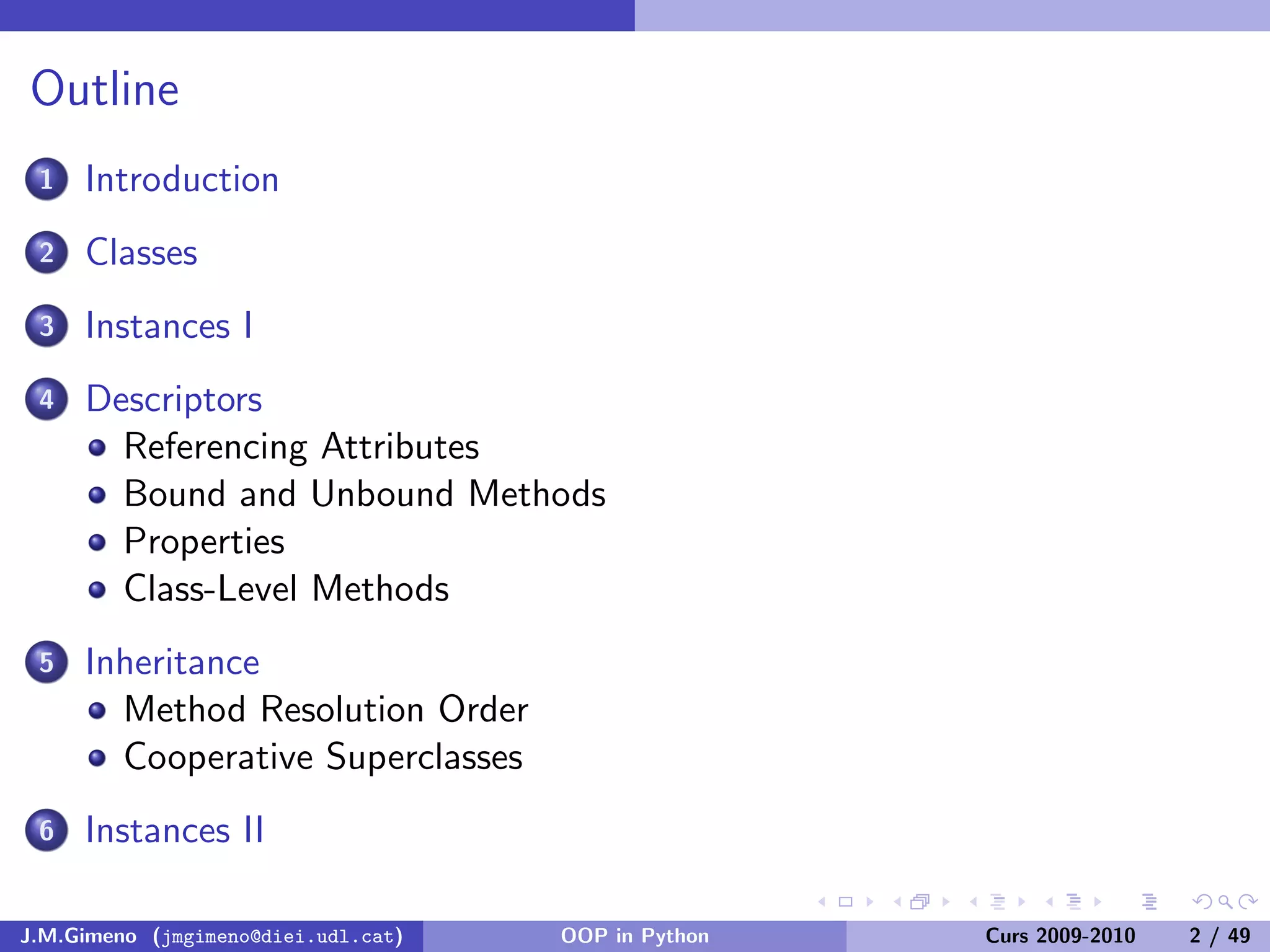 Outline

1 Introduction

2 Classes

3 Instances I

4 Descriptors
- Referencing Attributes
- Bound and Unbound Methods
- Properties
- Class-Level Methods

5 Inheritance
- Method Resolution Order
- Cooperative Superclasses

6 Instances II

J.M.Gimeno (jmgimeno@diei.udl.cat) OOP in Python Curs 2009-2010 2 / 49